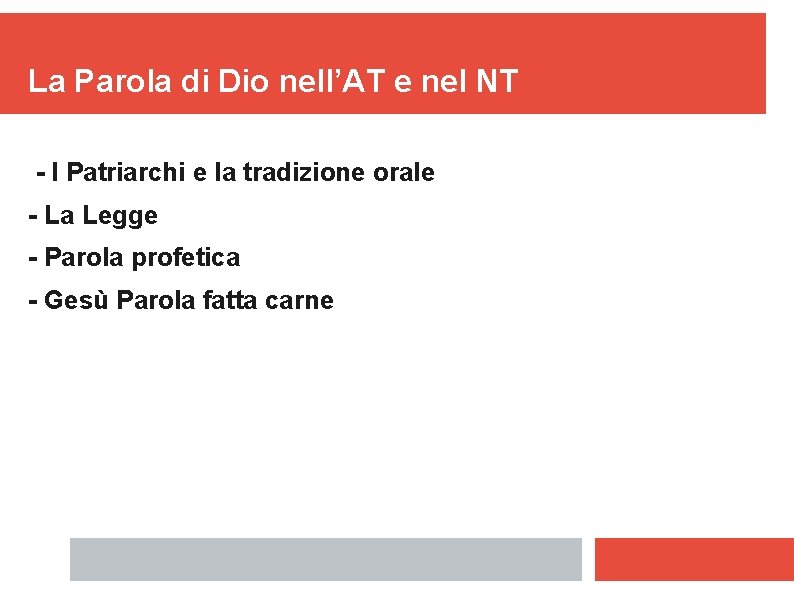 La Parola di Dio nell’AT e nel NT

- I Patriarchi e la tradizione orale
- La Legge
- Parola profetica
- Gesù Parola fatta carne